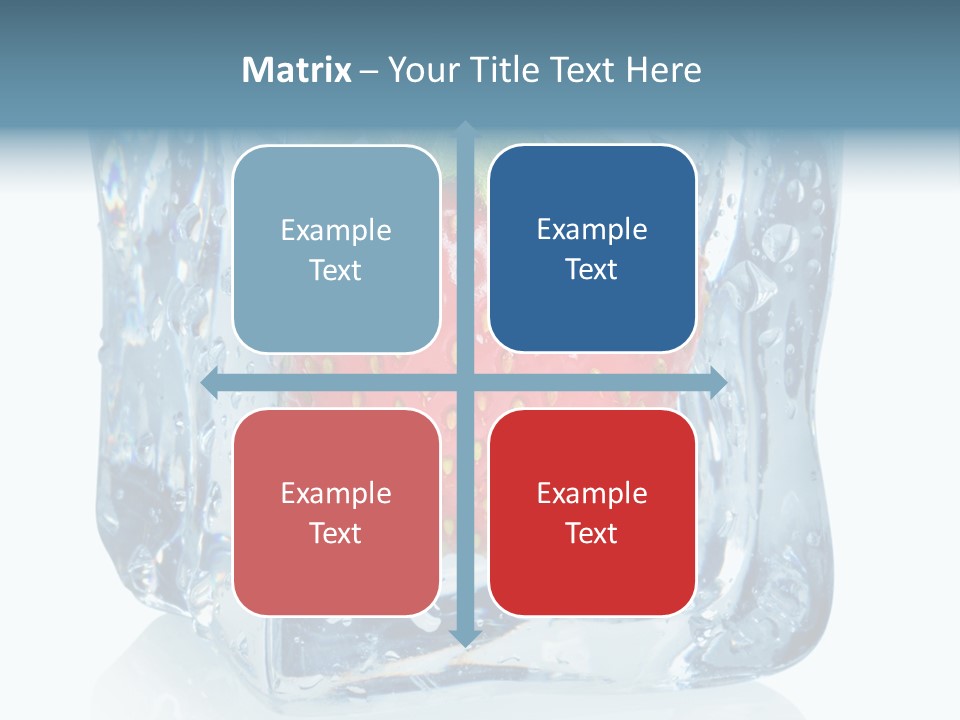 Matrix – Your Title Text Here

Example Text

Example Text

Example Text

Example Text